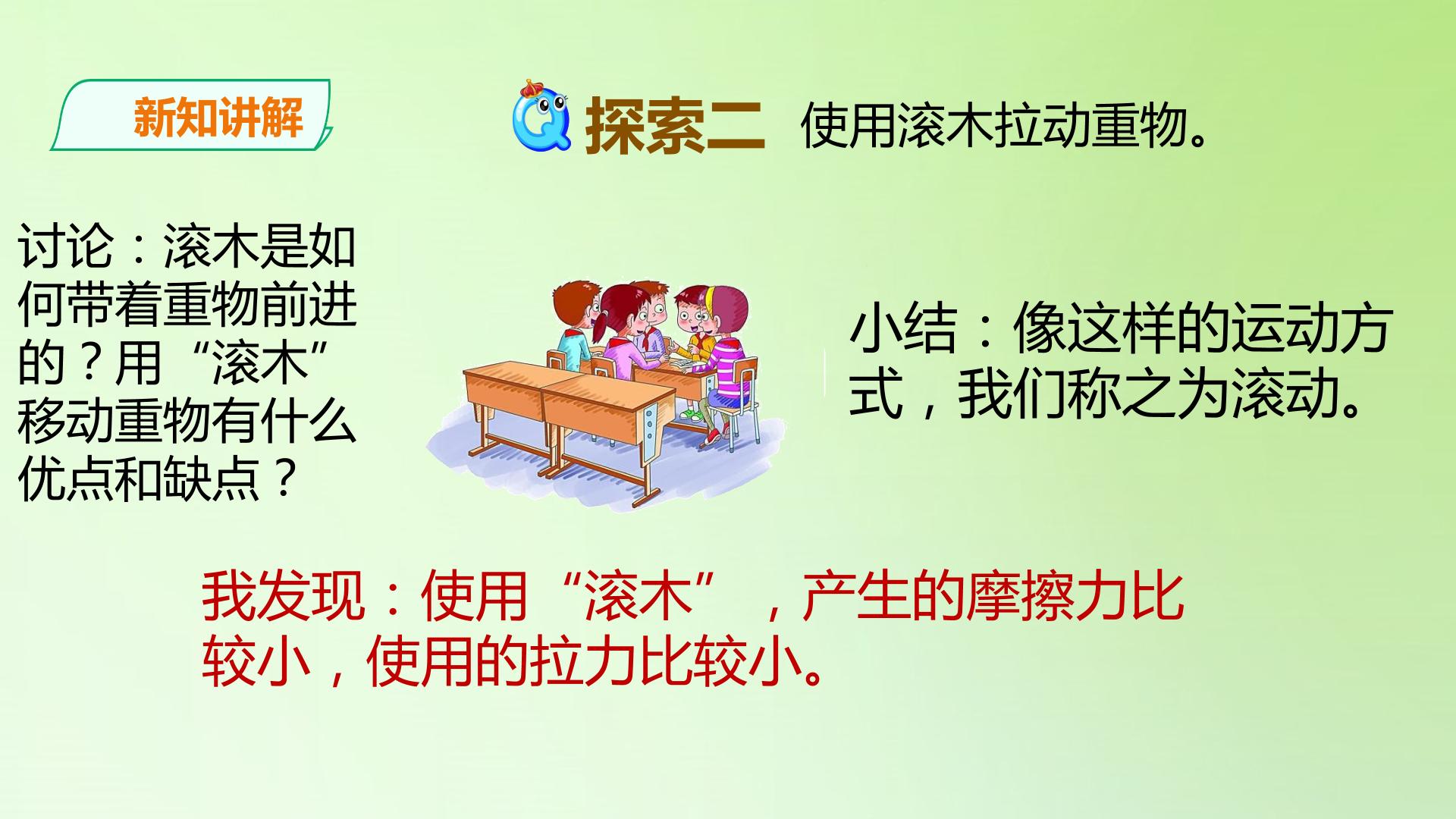 新知讲解

探索二 使用滚木拉动重物。

讨论：滚木是如何带着重物前进的？用“滚木”移动重物有什么优点和缺点？

小结：像这样的运动方式，我们称之为滚动。

我发现：使用“滚木”，产生的摩擦力比较小，使用的拉力比较小。